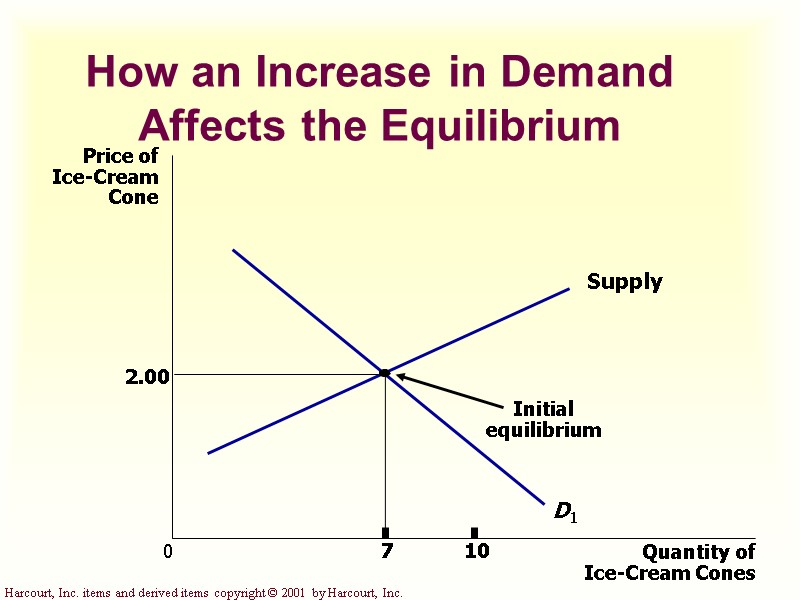 How an Increase in Demand Affects the Equilibrium

Price of Ice-Cream Cone

Supply

2.00

Initial equilibrium

$D_1$

0

7

10

Quantity of Ice-Cream Cones

Harcourt, Inc. items and derived items copyright © 2001 by Harcourt, Inc.